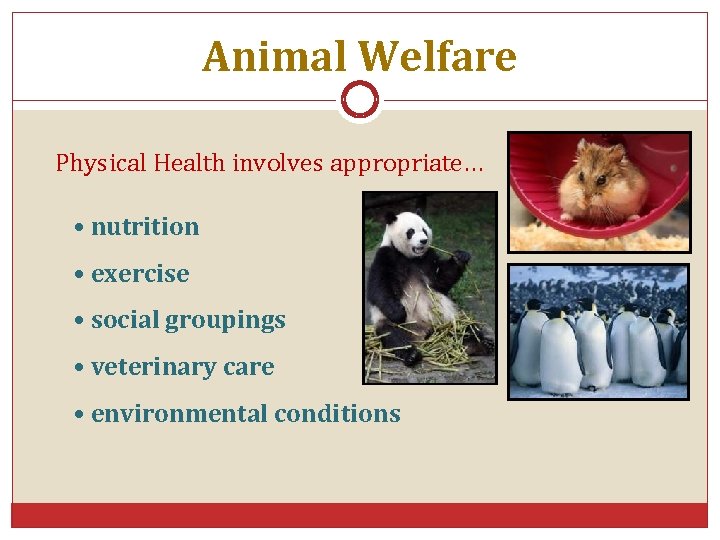 Animal Welfare

Physical Health involves appropriate…

• nutrition
• exercise
• social groupings
• veterinary care
• environmental conditions